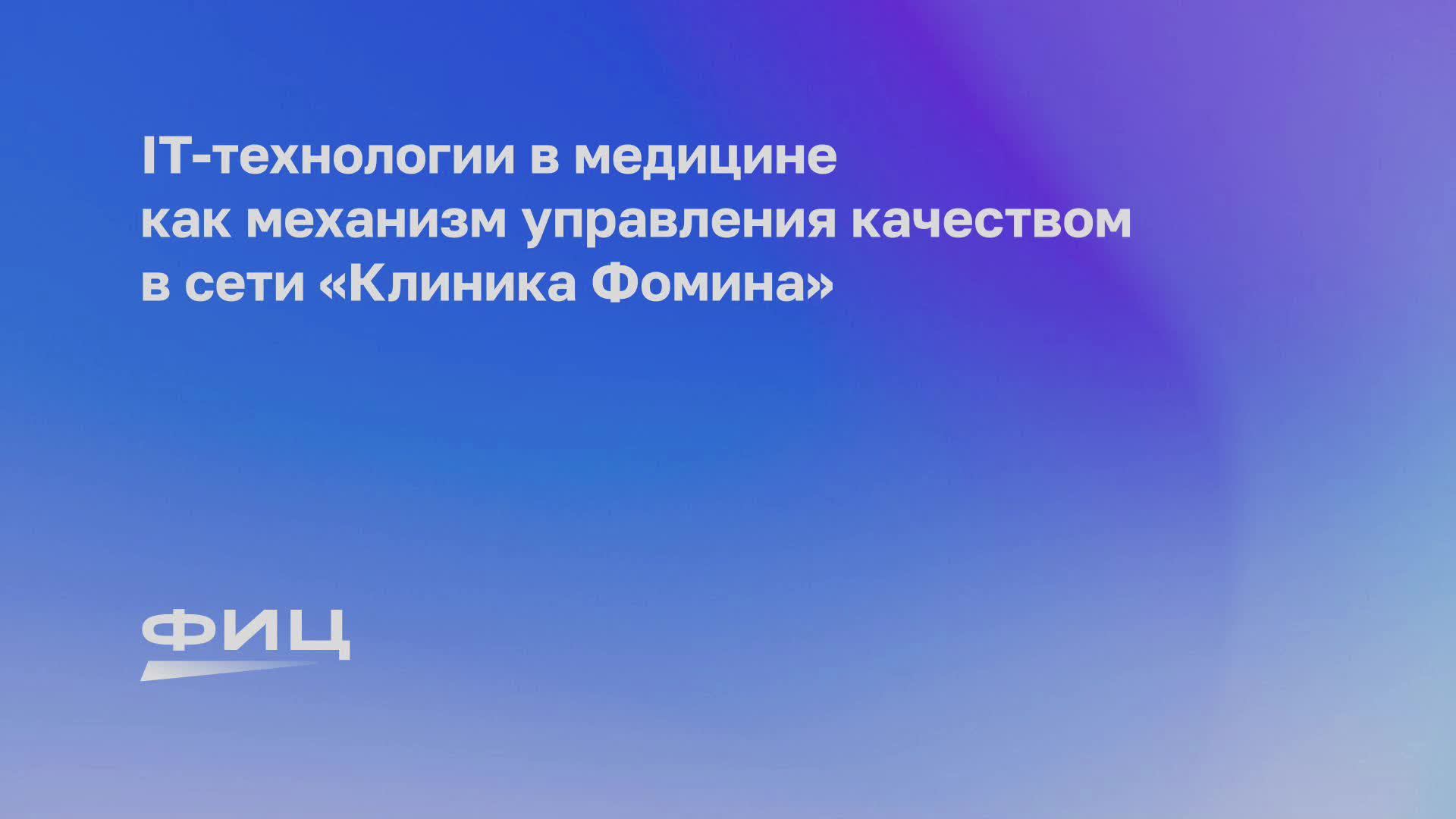 IT-технологии в медицине как механизм управления качеством в сети «Клиника Фомина»

ФИЦ